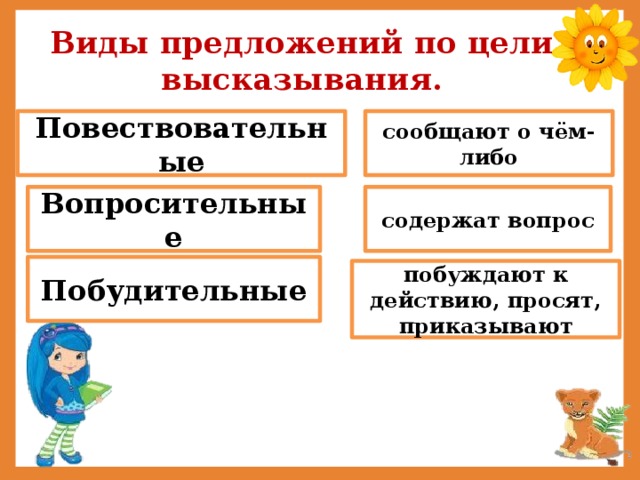 Виды предложений по цели высказывания.

Повествовательные

сообщают о чём-либо

Вопросительные

содержат вопрос

Побудительные

побуждают к действию, просят, приказывают